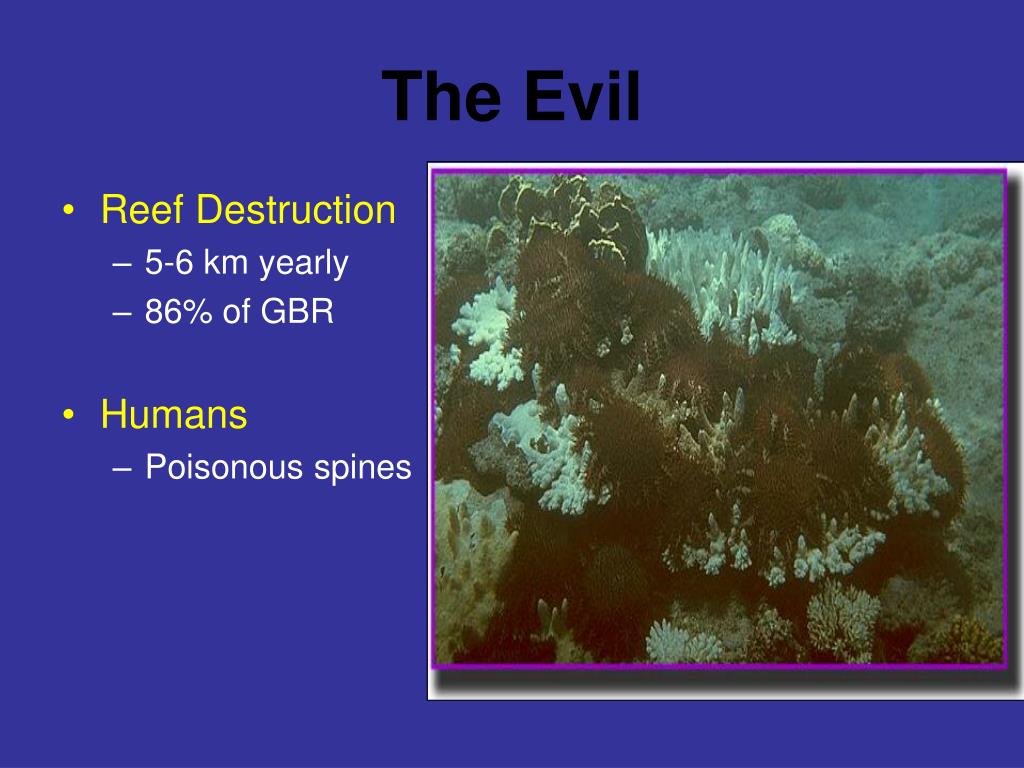 The Evil

• Reef Destruction
– 5-6 km yearly
– 86% of GBR

• Humans
– Poisonous spines